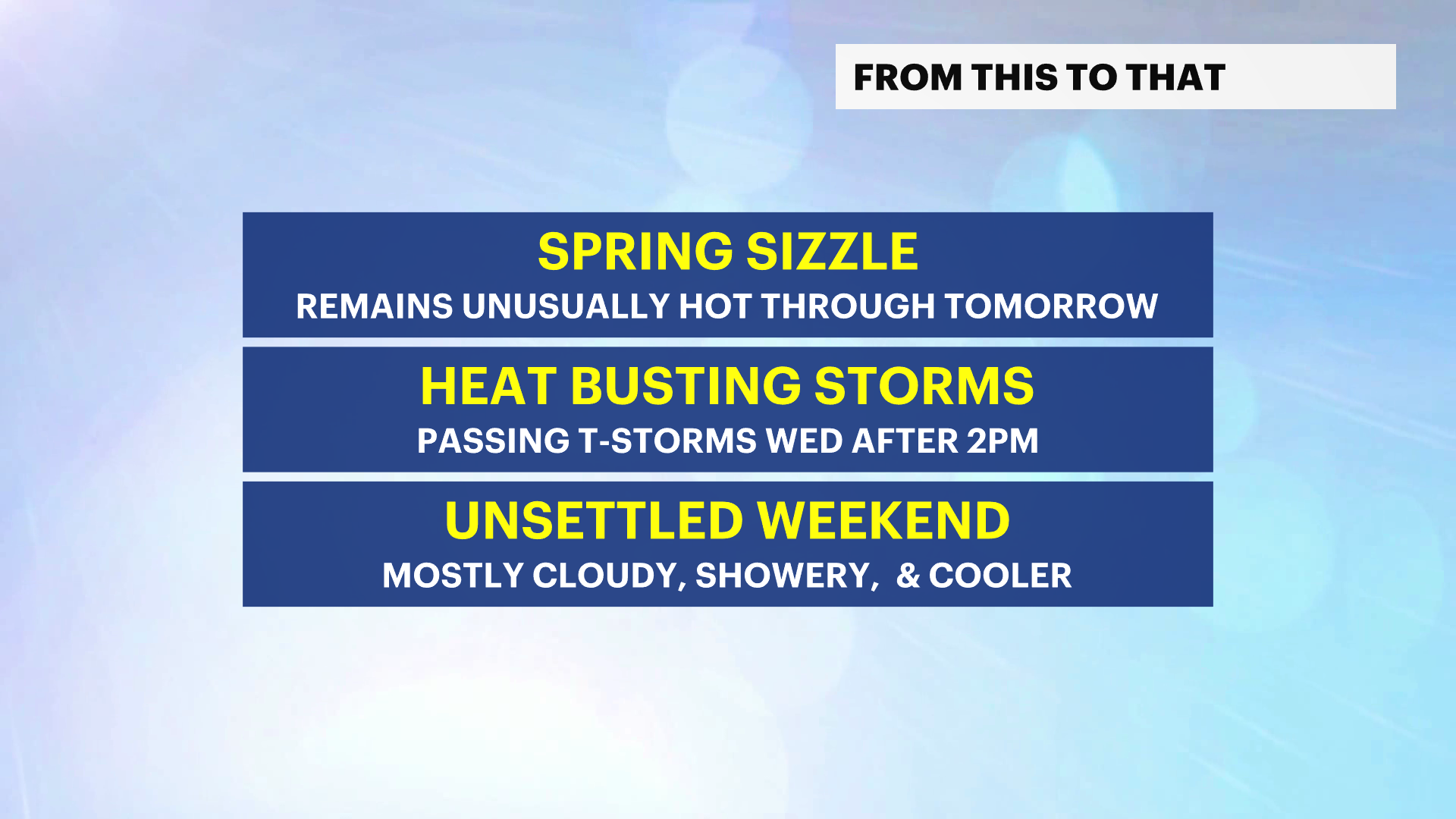 FROM THIS TO THAT

SPRING SIZZLE
REMAINS UNUSUALLY HOT THROUGH TOMORROW

HEAT BUSTING STORMS
PASSING T-STORMS WED AFTER 2PM

UNSETTLED WEEKEND
MOSTLY CLOUDY, SHOWERY, & COOLER